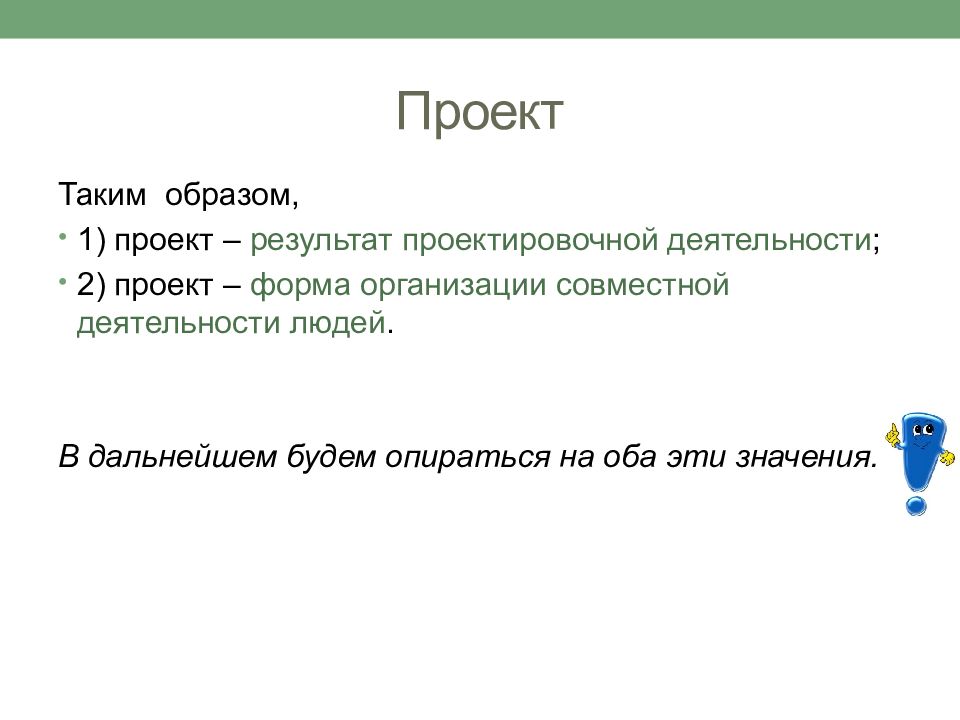 Проект

Таким образом,

• 1) проект – результат проектировочной деятельности;

• 2) проект – форма организации совместной деятельности людей.

В дальнейшем будем опираться на оба эти значения.